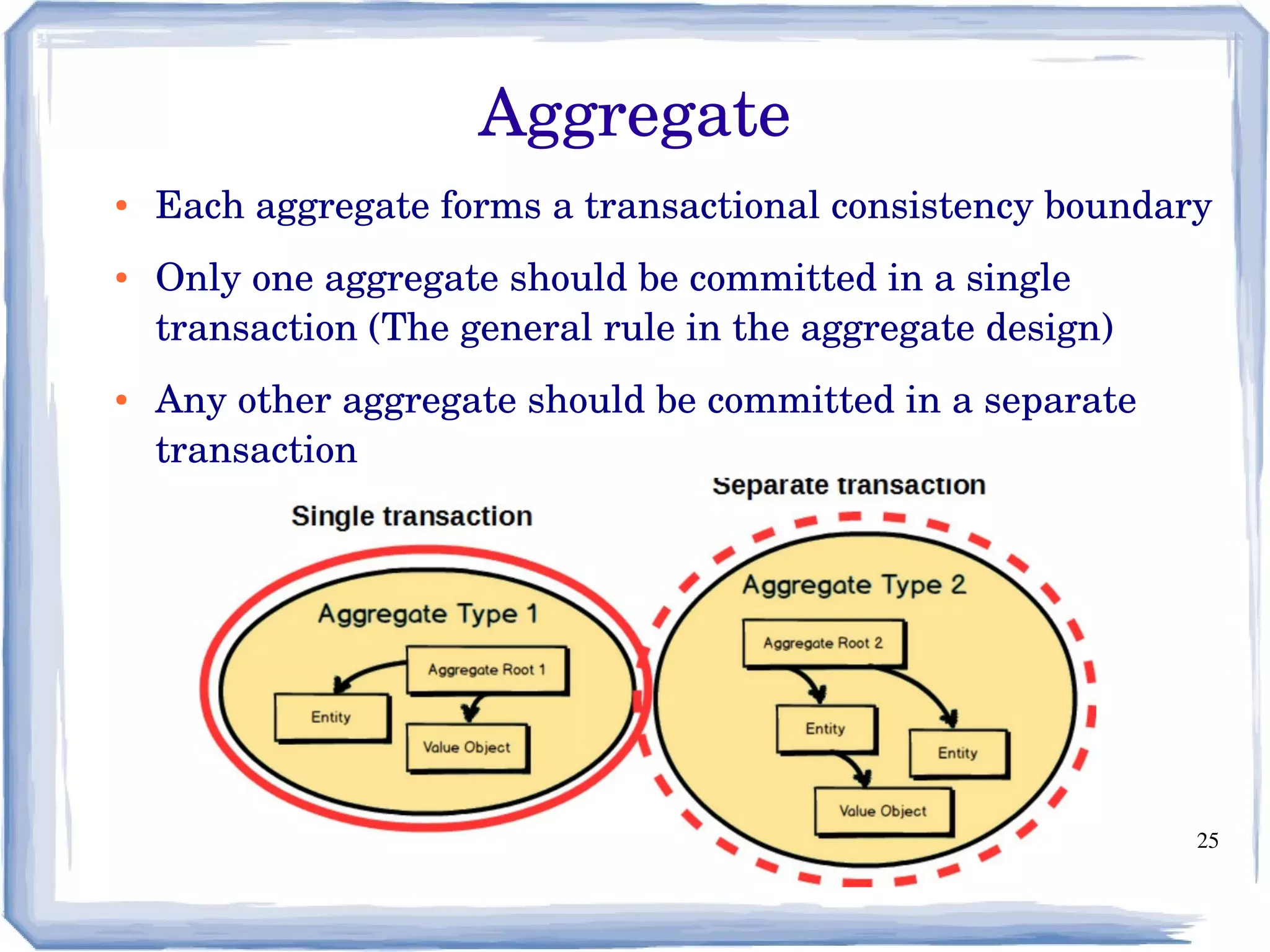 Aggregate

• Each aggregate forms a transactional consistency boundary

• Only one aggregate should be committed in a single transaction (The general rule in the aggregate design)

• Any other aggregate should be committed in a separate transaction

Single transaction

Aggregate Type 1

Aggregate Root 1

Entity

Value Object

Separate transaction

Aggregate Type 2

Aggregate Root 2

Entity

Entity

Value Object

25